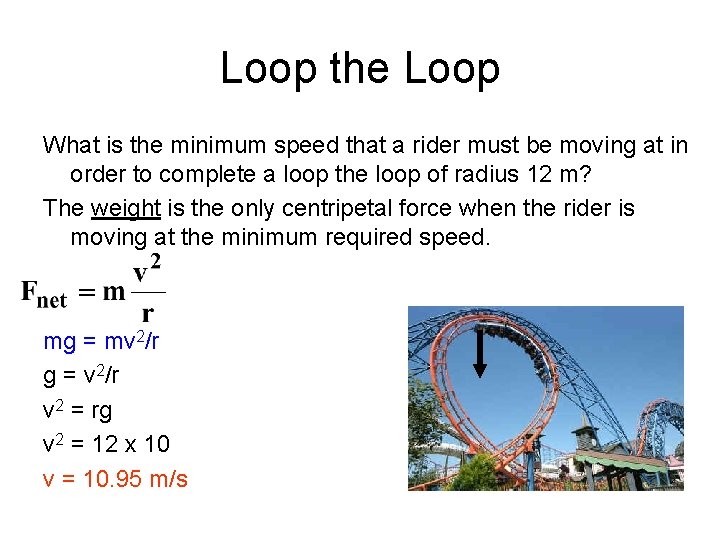 Loop the Loop

What is the minimum speed that a rider must be moving at in order to complete a loop the loop of radius 12 m?

The weight is the only centripetal force when the rider is moving at the minimum required speed.

$F_{net} = m\frac{v^2}{r}$

$mg = mv^2/r$

$g = v^2/r$

$v^2 = rg$

$v^2 = 12 \times 10$

$v = 10.95$ m/s